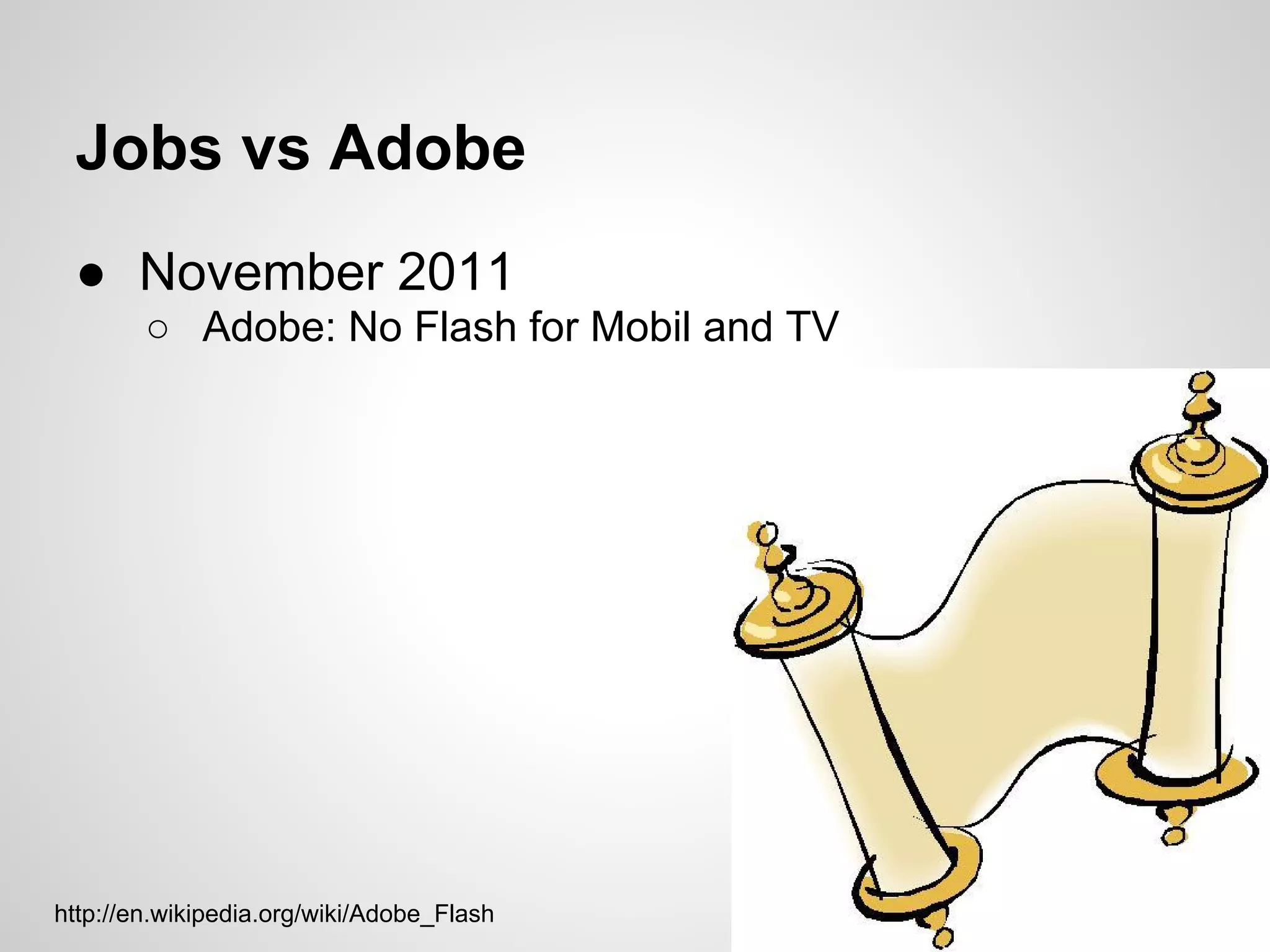 Jobs vs Adobe

● November 2011
○ Adobe: No Flash for Mobil and TV

http://en.wikipedia.org/wiki/Adobe_Flash